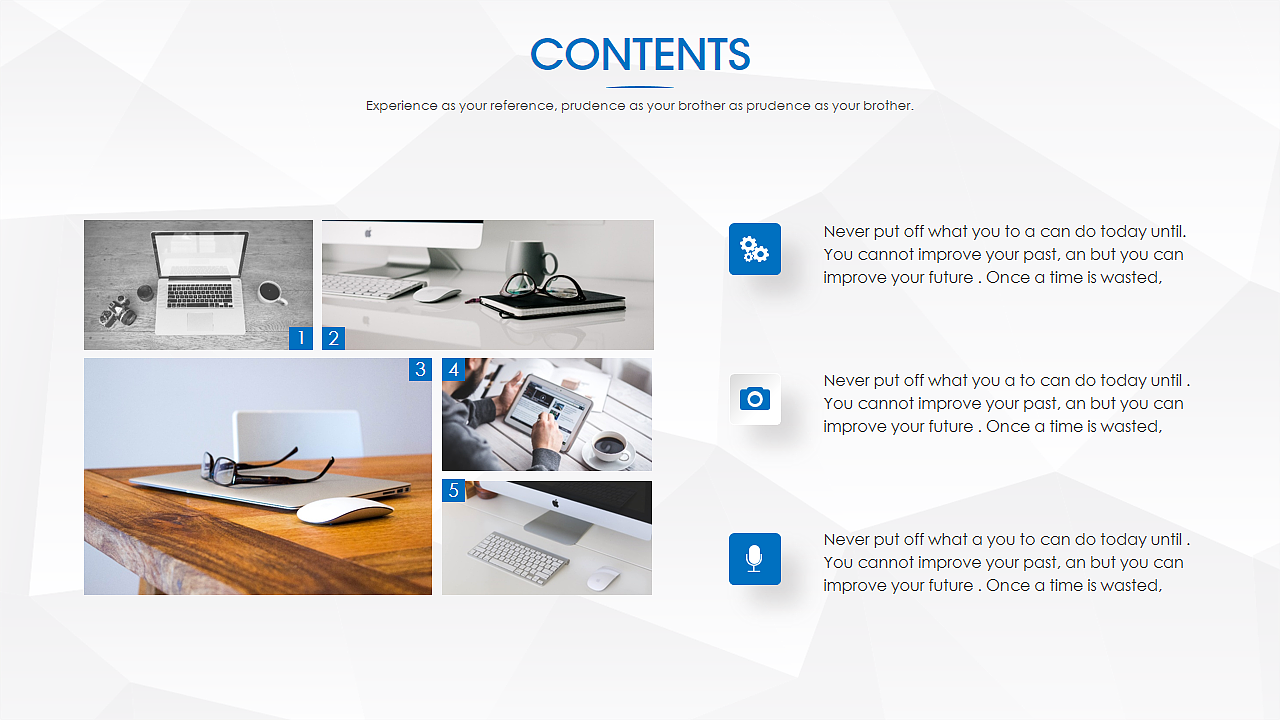 CONTENTS

Experience as your reference, prudence as your brother as prudence as your brother.

1

2

3

4

5

Never put off what you to a can do today until. You cannot improve your past, an but you can improve your future . Once a time is wasted,

Never put off what you a to can do today until . You cannot improve your past, an but you can improve your future . Once a time is wasted,

Never put off what a you to can do today until . You cannot improve your past, an but you can improve your future . Once a time is wasted,